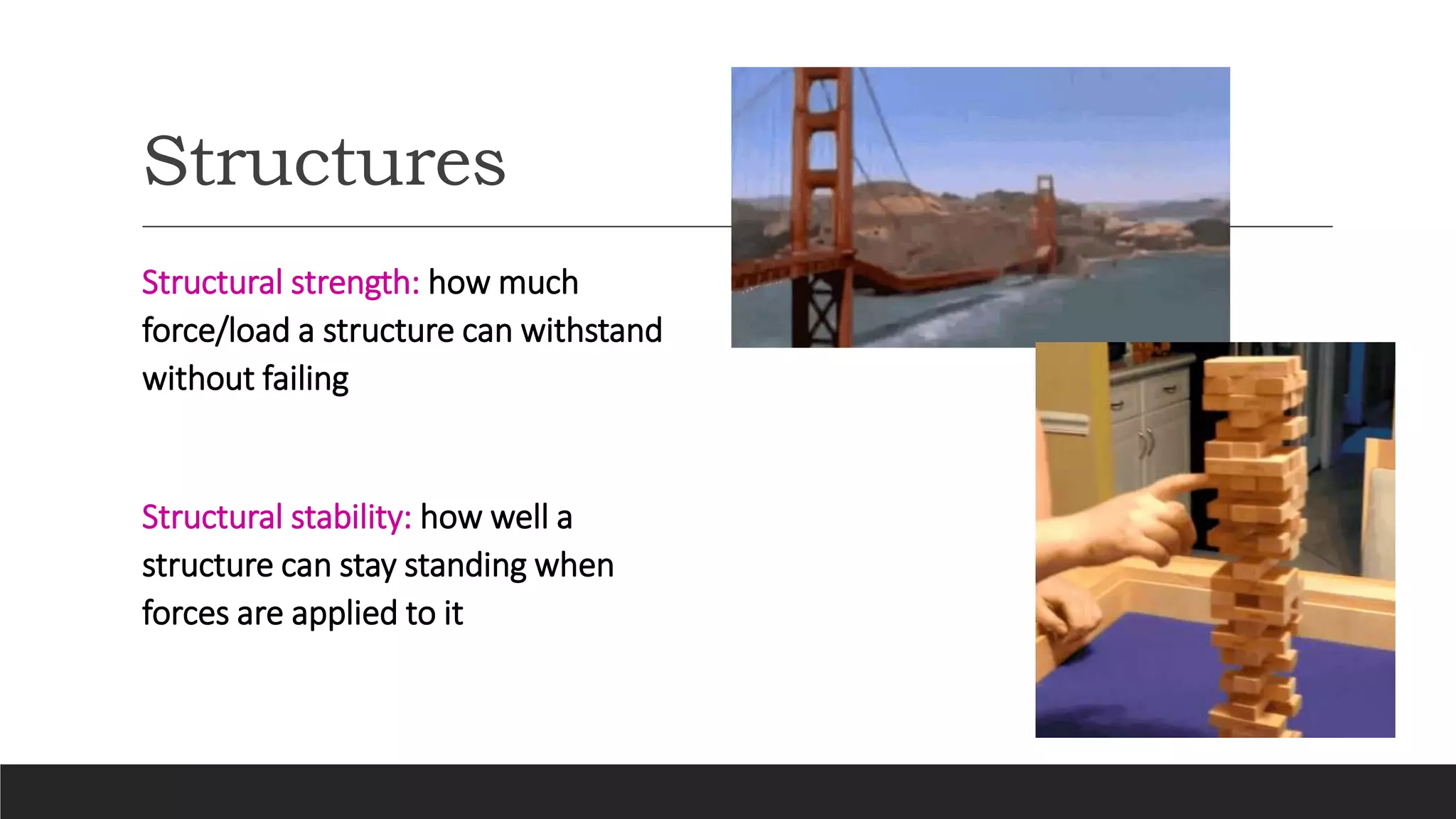 Structures

Structural strength: how much force/load a structure can withstand without failing

Structural stability: how well a structure can stay standing when forces are applied to it